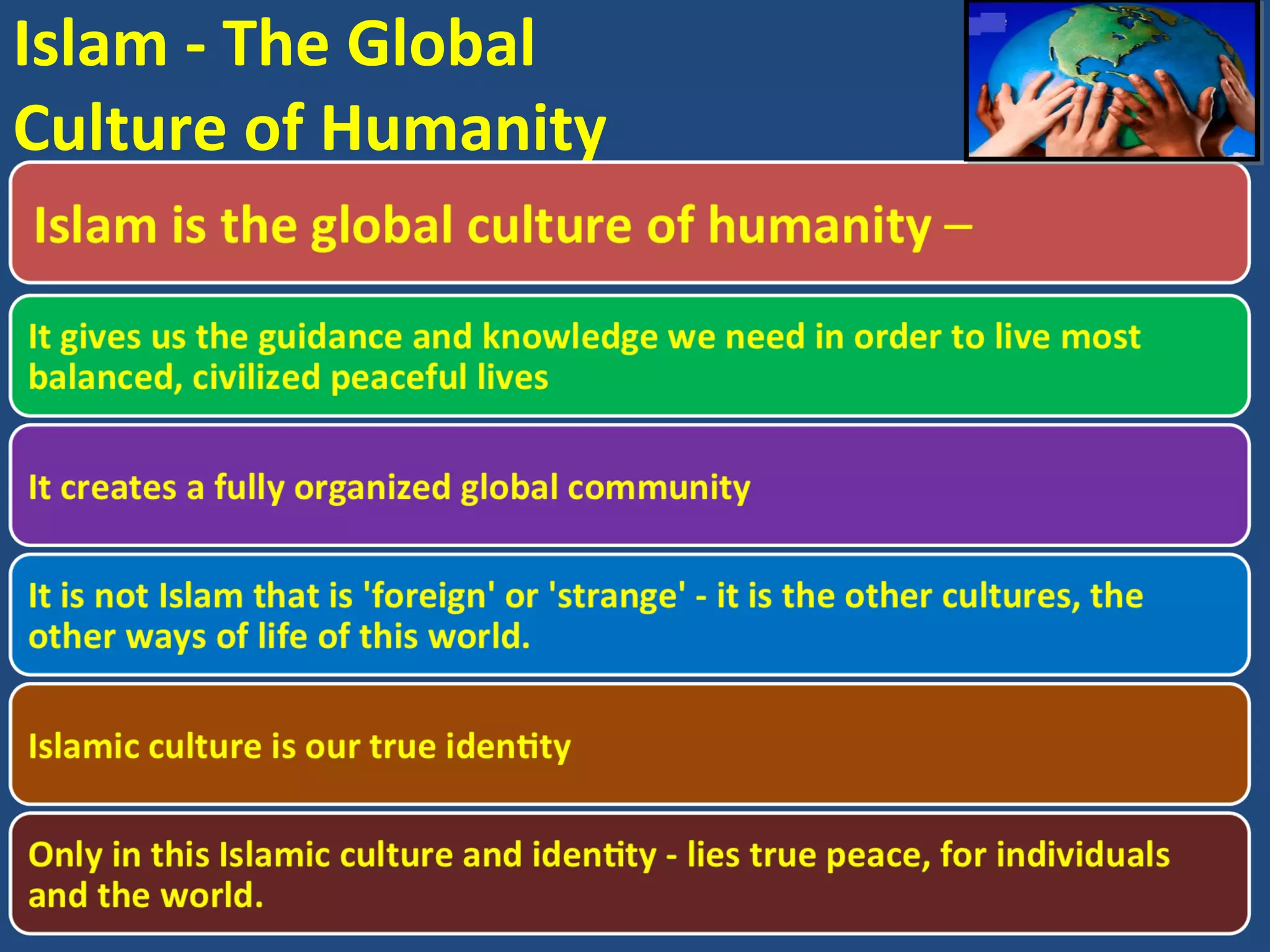 Islam - The Global Culture of Humanity

Islam is the global culture of humanity –

It gives us the guidance and knowledge we need in order to live most balanced, civilized peaceful lives

It creates a fully organized global community

It is not Islam that is 'foreign' or 'strange' - it is the other cultures, the other ways of life of this world.

Islamic culture is our true identity

Only in this Islamic culture and identity - lies true peace, for individuals and the world.